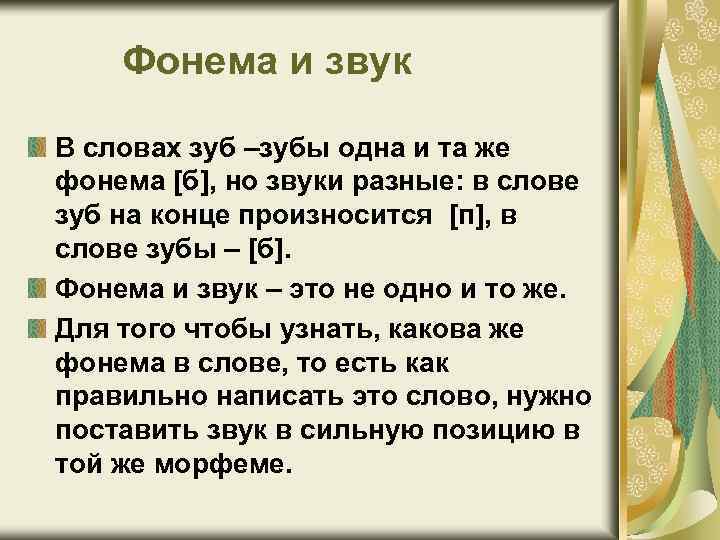 Фонема и звук

В словах зуб –зубы одна и та же фонема [б], но звуки разные: в слове зуб на конце произносится [п], в слове зубы – [б].

Фонема и звук – это не одно и то же.

Для того чтобы узнать, какова же фонема в слове, то есть как правильно написать это слово, нужно поставить звук в сильную позицию в той же морфеме.